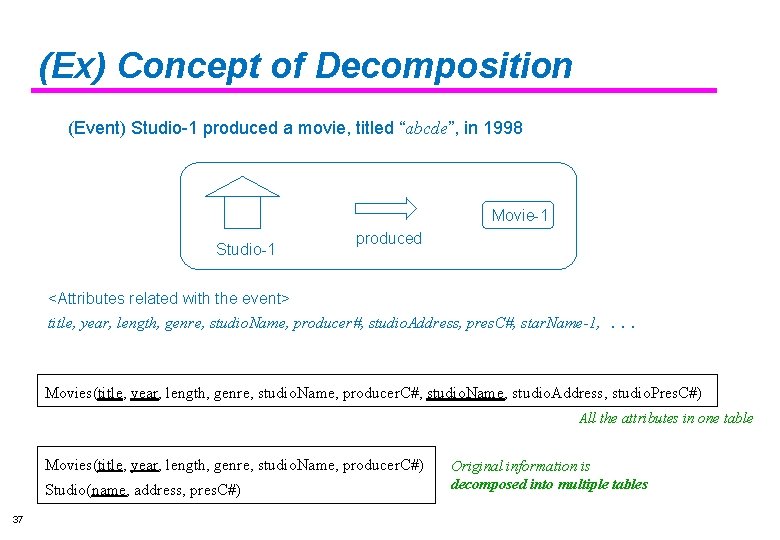 (Ex) Concept of Decomposition

(Event) Studio-1 produced a movie, titled "abcde", in 1998

Studio-1

produced

Movie-1

<Attributes related with the event>
title, year, length, genre, studioName, producer#, studioAddress, presC#, starName-1, . . .

Movies(title, year, length, genre, studioName, producerC#, studioName, studioAddress, studioPresC#)

All the attributes in one table

Movies(title, year, length, genre, studioName, producerC#)
Studio(name, address, presC#)

Original information is
decomposed into multiple tables

37